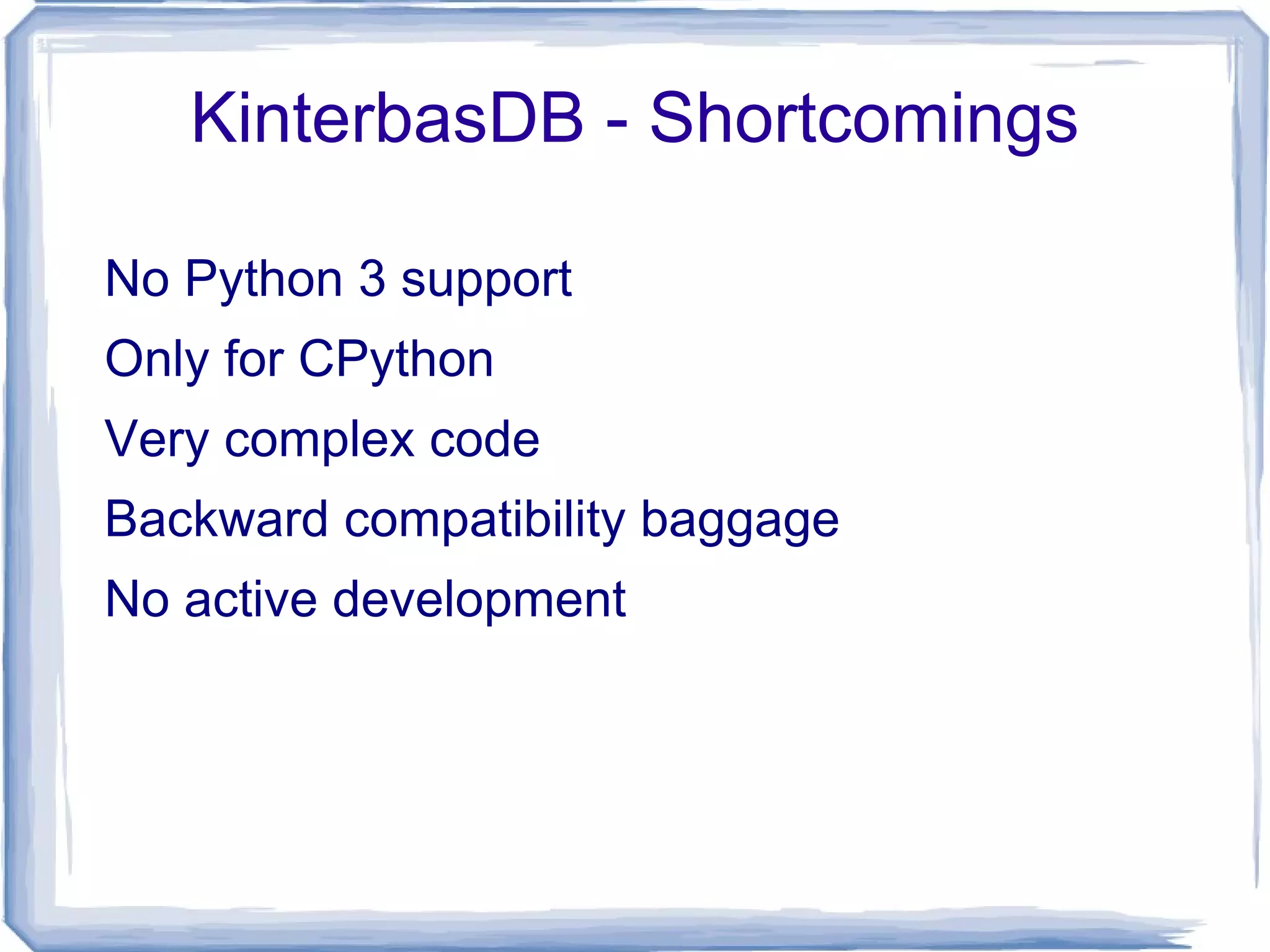 KinterbasDB - Shortcomings

No Python 3 support

Only for CPython

Very complex code

Backward compatibility baggage

No active development